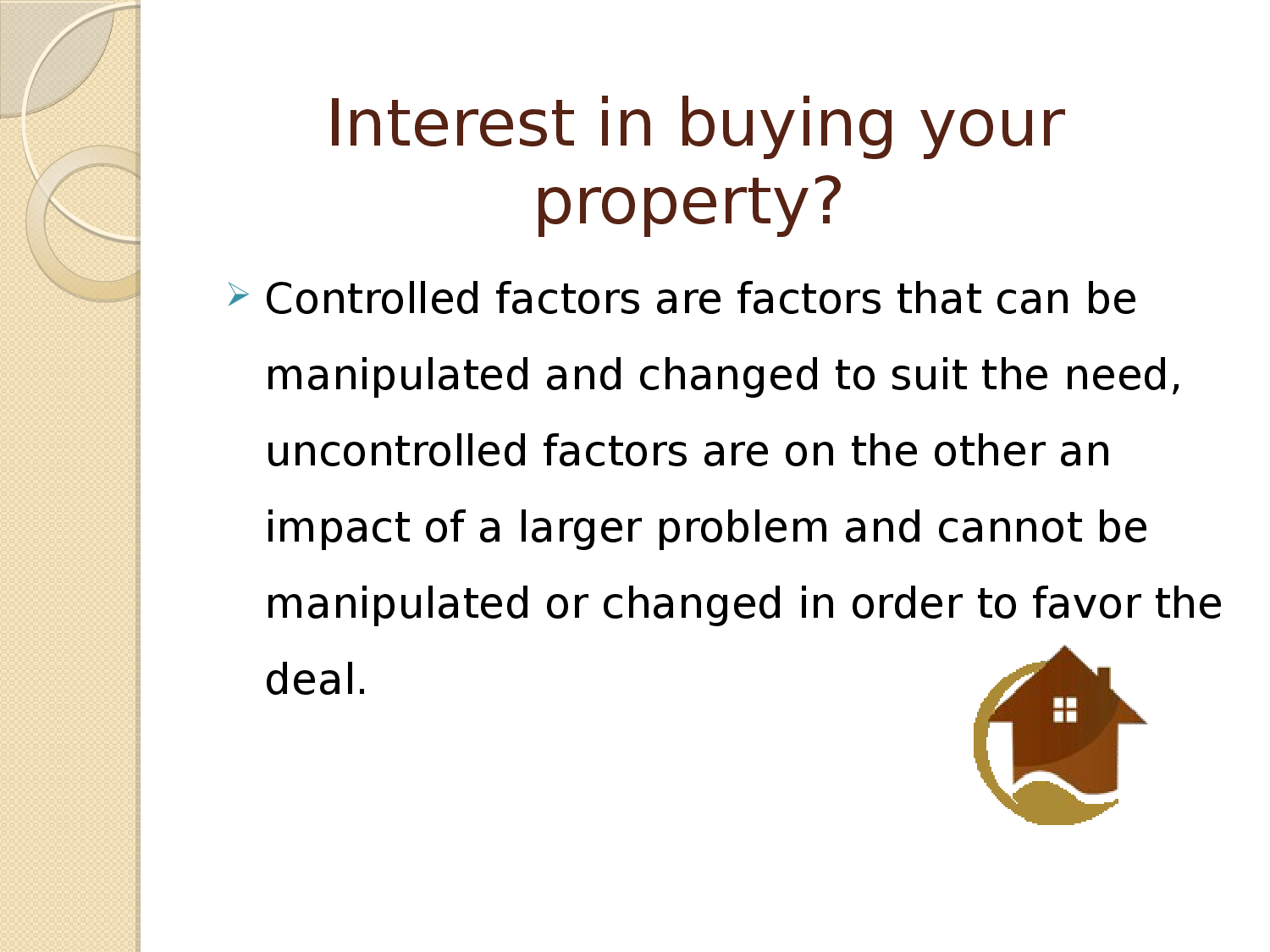 Interest in buying your property?

Controlled factors are factors that can be manipulated and changed to suit the need, uncontrolled factors are on the other an impact of a larger problem and cannot be manipulated or changed in order to favor the deal.